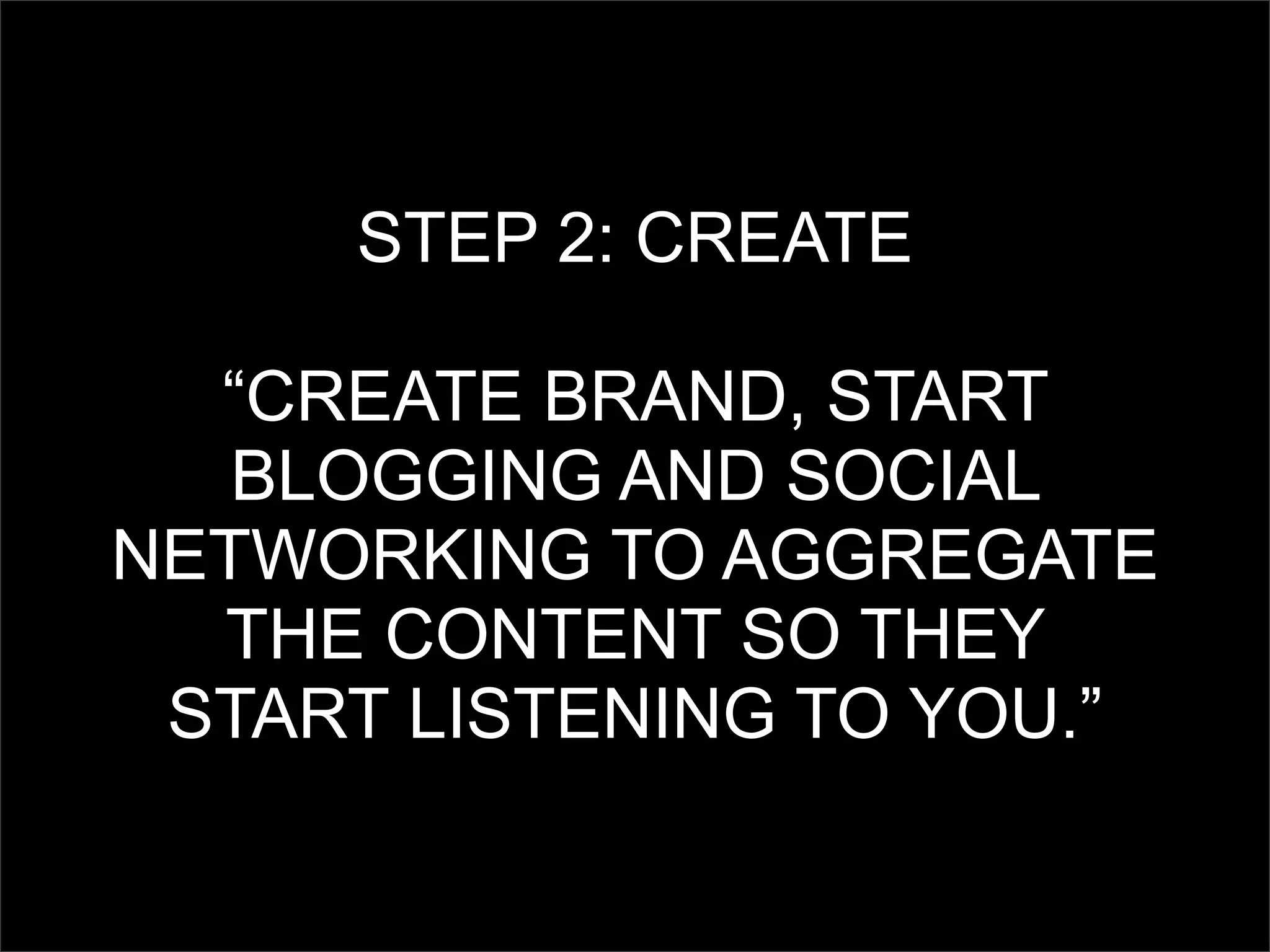 STEP 2: CREATE

“CREATE BRAND, START BLOGGING AND SOCIAL NETWORKING TO AGGREGATE THE CONTENT SO THEY START LISTENING TO YOU.”